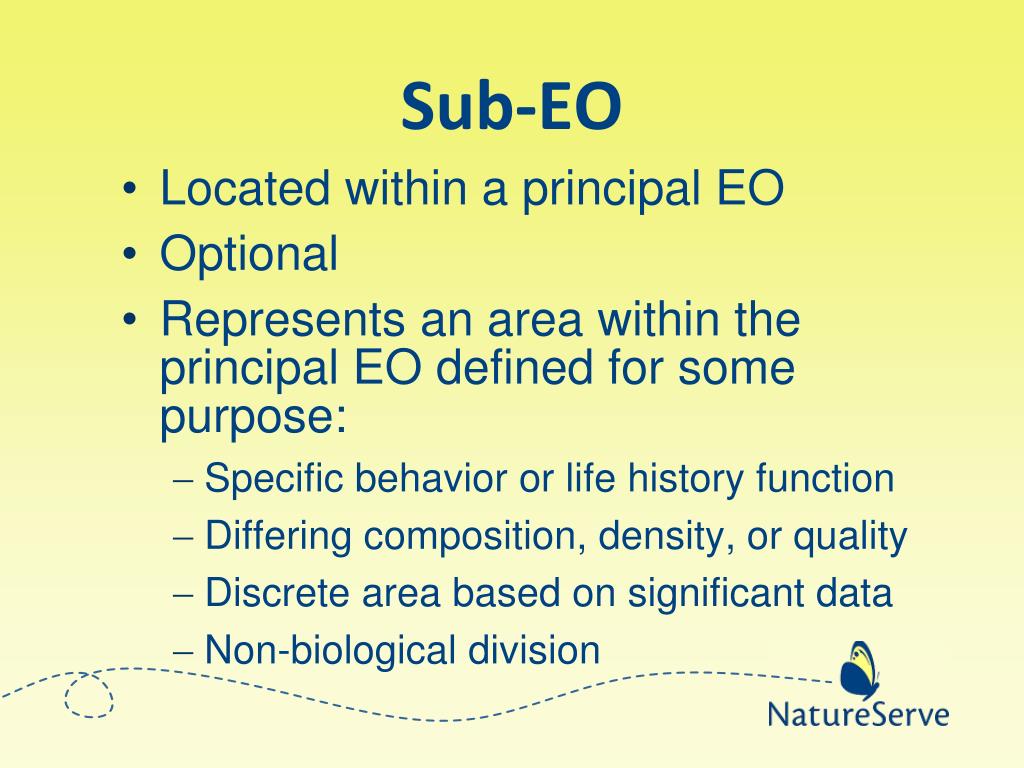 Sub-EO

• Located within a principal EO
• Optional
• Represents an area within the principal EO defined for some purpose:
– Specific behavior or life history function
– Differing composition, density, or quality
– Discrete area based on significant data
– Non-biological division

NatureServe